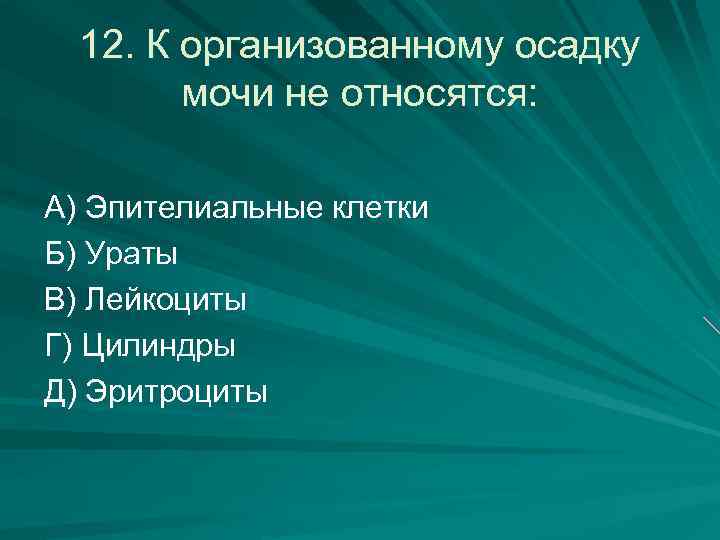 12. К организованному осадку мочи не относятся:

А) Эпителиальные клетки
Б) Ураты
В) Лейкоциты
Г) Цилиндры
Д) Эритроциты